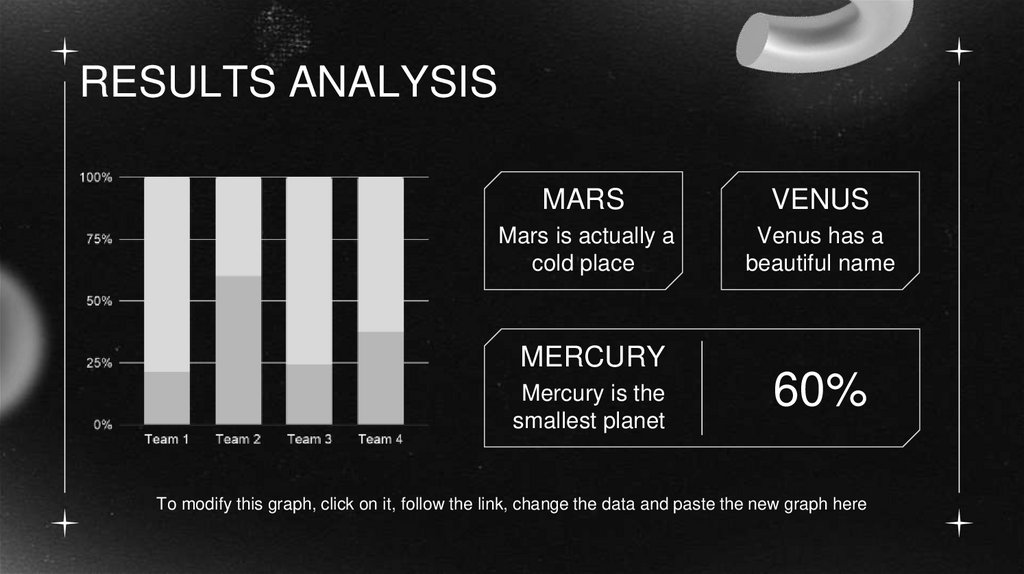 RESULTS ANALYSIS

100%
75%
50%
25%
0%

Team 1 Team 2 Team 3 Team 4

MARS
Mars is actually a cold place

VENUS
Venus has a beautiful name

MERCURY
Mercury is the smallest planet

60%

To modify this graph, click on it, follow the link, change the data and paste the new graph here